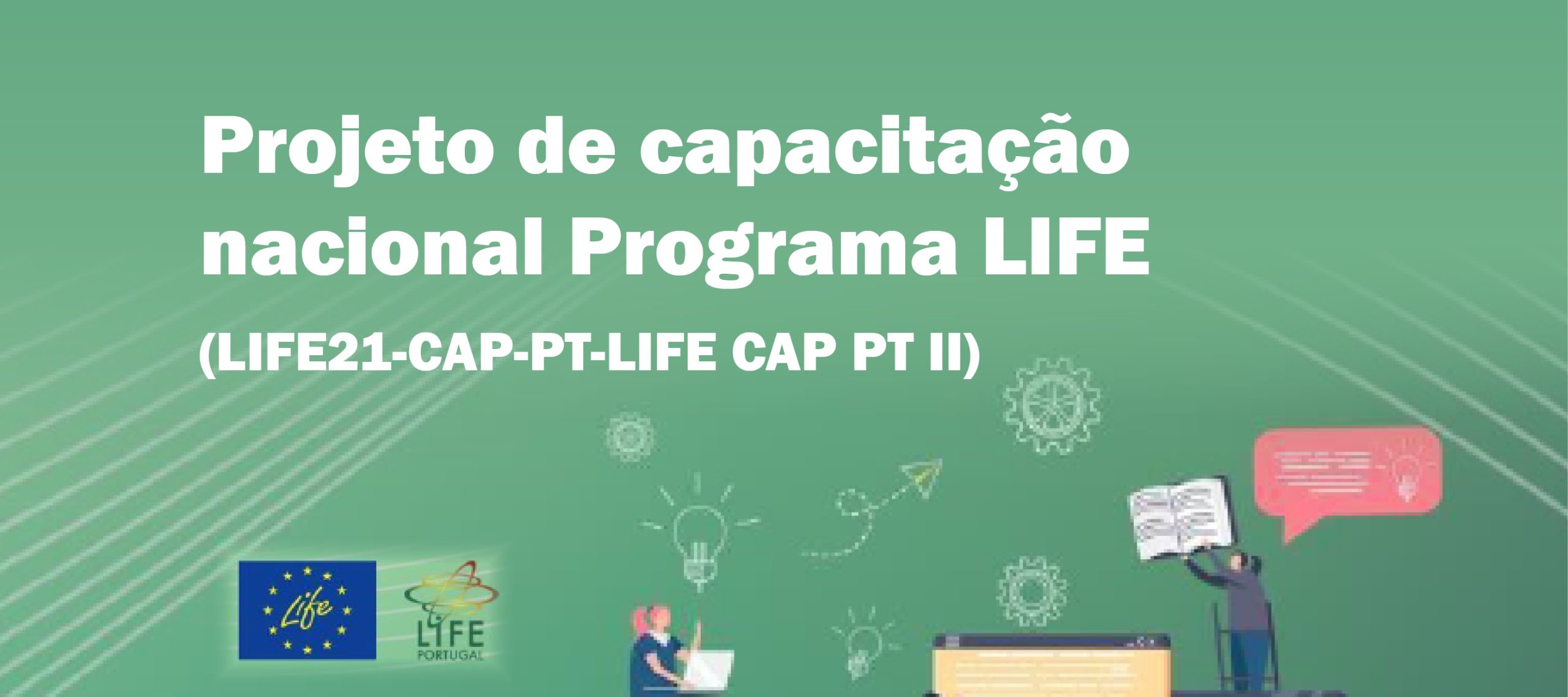 Projeto de capacitação nacional Programa LIFE

(LIFE21-CAP-PT-LIFE CAP PT II)

Life

LIFE
PORTUGAL